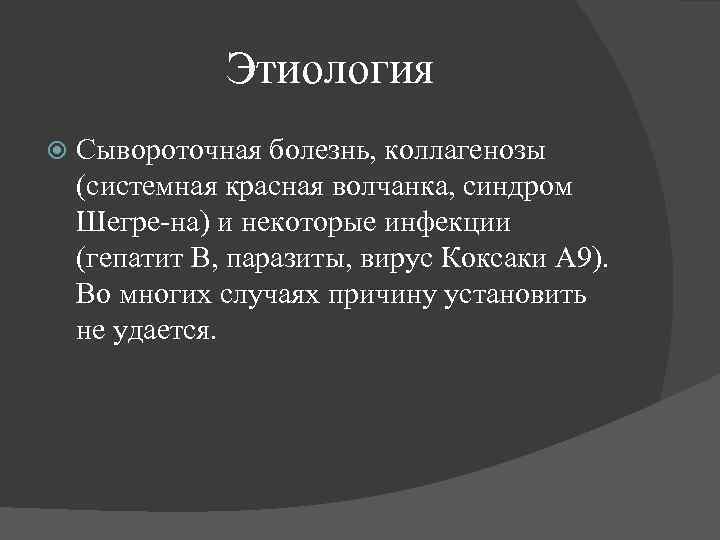 Этиология

Сывороточная болезнь, коллагенозы (системная красная волчанка, синдром Шегре-на) и некоторые инфекции (гепатит В, паразиты, вирус Коксаки А9). Во многих случаях причину установить не удается.